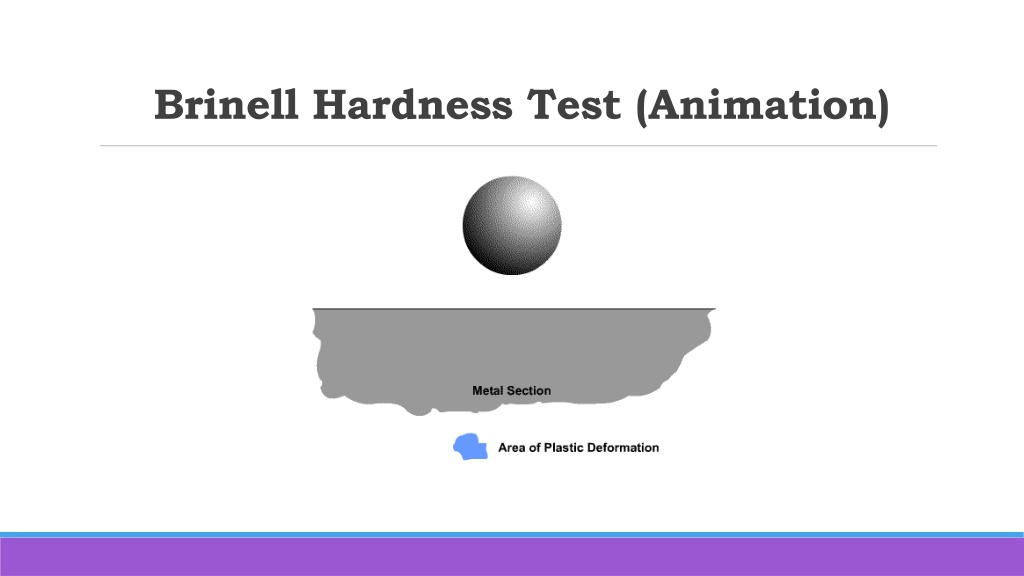 Brinell Hardness Test (Animation)

Metal Section

Area of Plastic Deformation